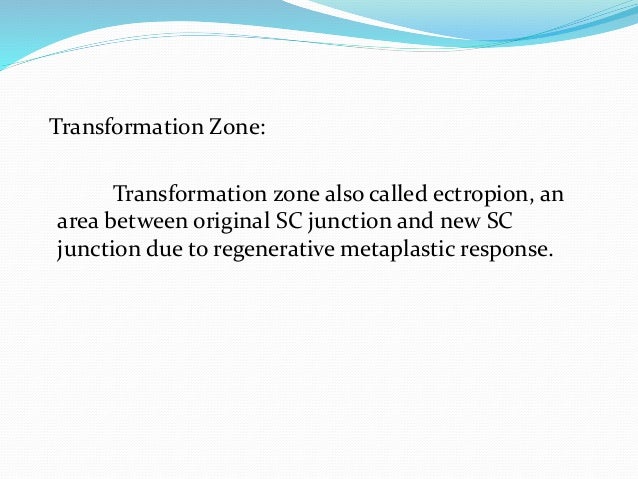 Transformation Zone:

Transformation zone also called ectropion, an area between original SC junction and new SC junction due to regenerative metaplastic response.